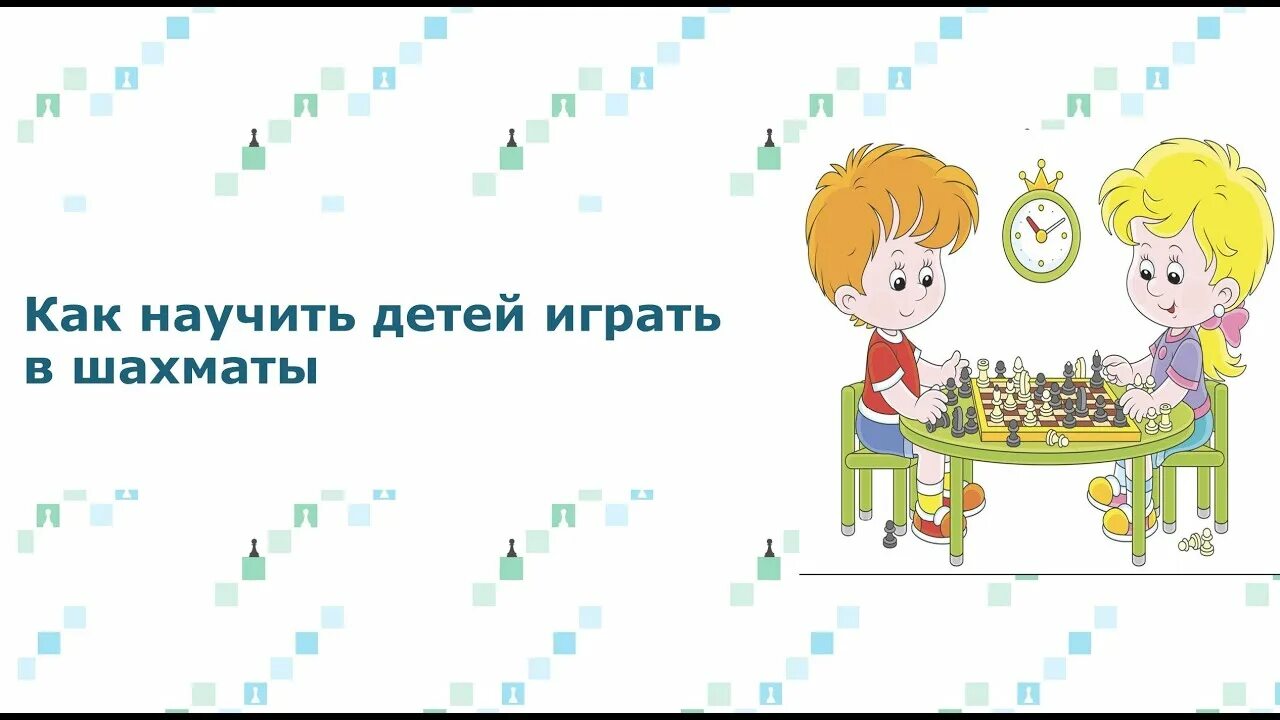 Как научить детей играть в шахматы